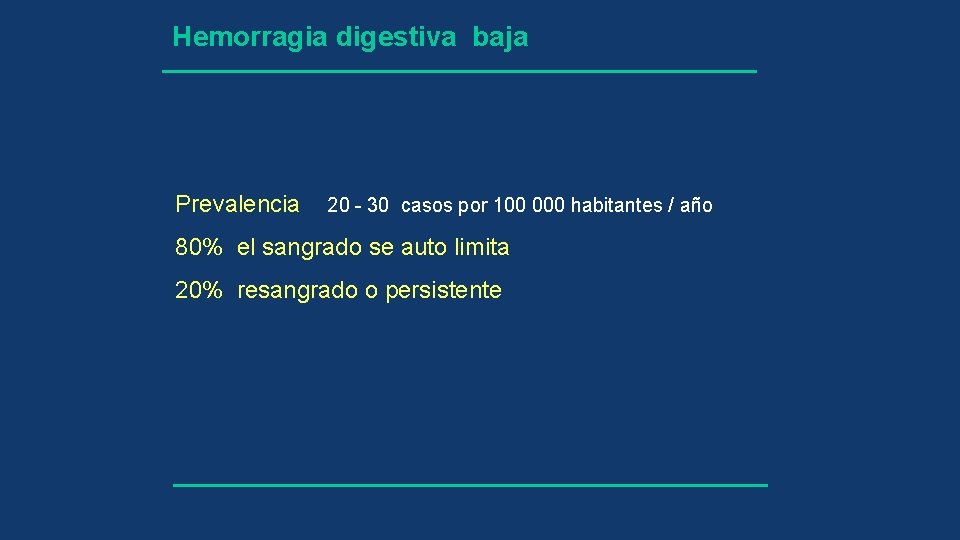 Hemorragia digestiva baja

Prevalencia 20 - 30 casos por 100 000 habitantes / año

80% el sangrado se auto limita

20% resangrado o persistente